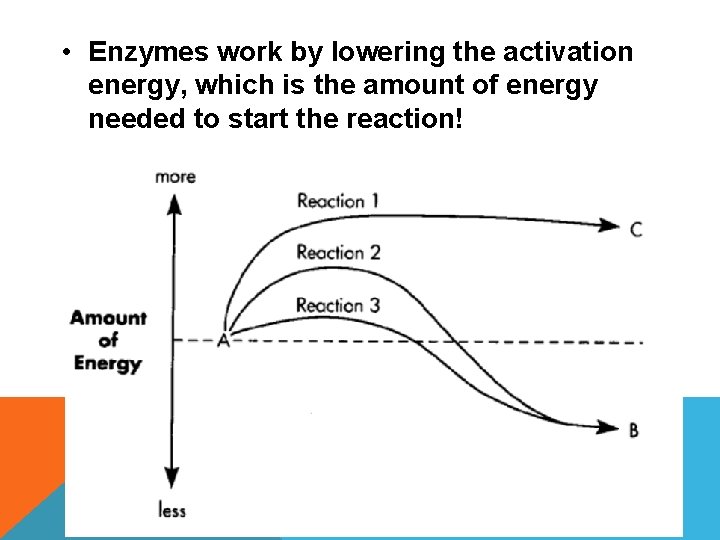 • Enzymes work by lowering the activation energy, which is the amount of energy needed to start the reaction!

more

Reaction 1

C

Reaction 2

Reaction 3

Amount of Energy

A

B

less